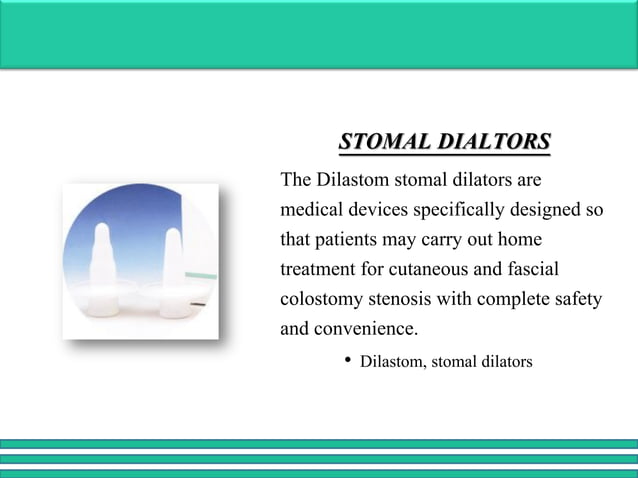 STOMAL DIALTORS

The Dilastom stomal dilators are medical devices specifically designed so that patients may carry out home treatment for cutaneous and fascial colostomy stenosis with complete safety and convenience.

• Dilastom, stomal dilators